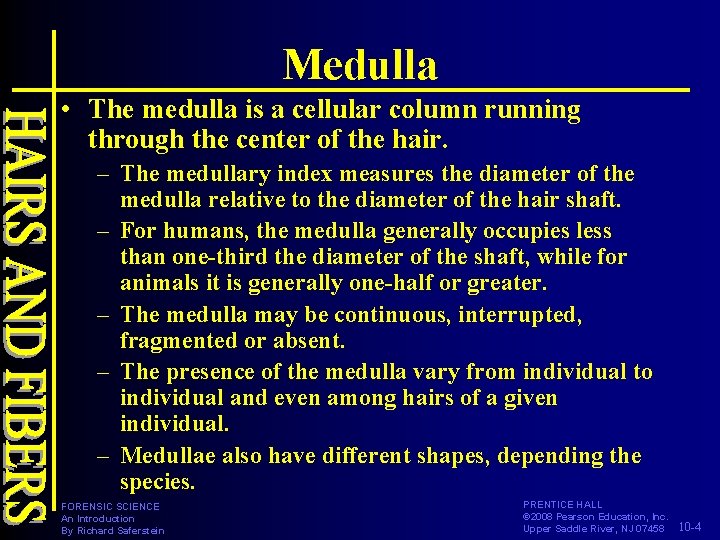 HAIRS AND FIBERS

Medulla

• The medulla is a cellular column running through the center of the hair.

– The medullary index measures the diameter of the medulla relative to the diameter of the hair shaft.

– For humans, the medulla generally occupies less than one-third the diameter of the shaft, while for animals it is generally one-half or greater.

– The medulla may be continuous, interrupted, fragmented or absent.

– The presence of the medulla vary from individual to individual and even among hairs of a given individual.

– Medullae also have different shapes, depending the species.

FORENSIC SCIENCE
An Introduction
By Richard Saferstein

PRENTICE HALL
©2008 Pearson Education, Inc.
Upper Saddle River, NJ 07458

10-4